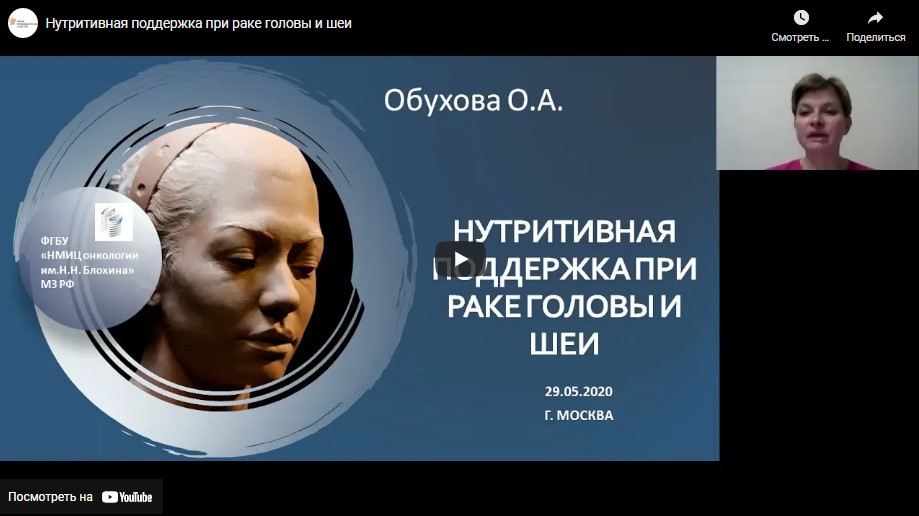 Нутритивная поддержка при раке головы и шеи

Смотреть ...

Поделиться

Обухова О.А.

ФГБУ «НМИЦ онкологии им.Н.Н. Блохина» МЗ РФ

НУТРИТИВНАЯ ПОДДЕРЖКА ПРИ РАКЕ ГОЛОВЫ И ШЕИ

29.05.2020

Г. МОСКВА

Посмотреть на YouTube